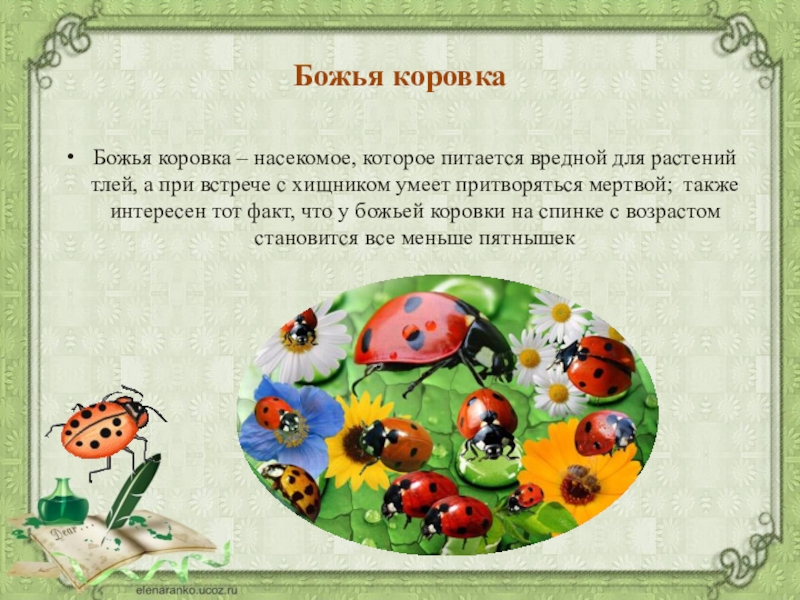 Божья коровка

• Божья коровка – насекомое, которое питается вредной для растений тлей, а при встрече с хищником умеет притворяться мертвой; также интересен тот факт, что у божьей коровки на спинке с возрастом становится все меньше пятнышек

Dear

elenaranko.ucoz.ru